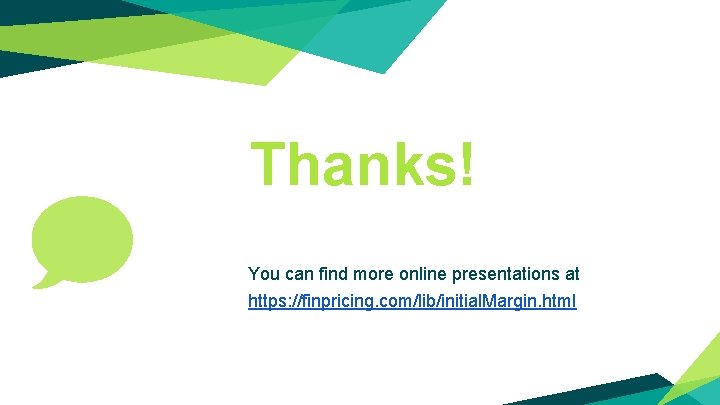 Thanks!

You can find more online presentations at https://finpricing.com/lib/initialMargin.html